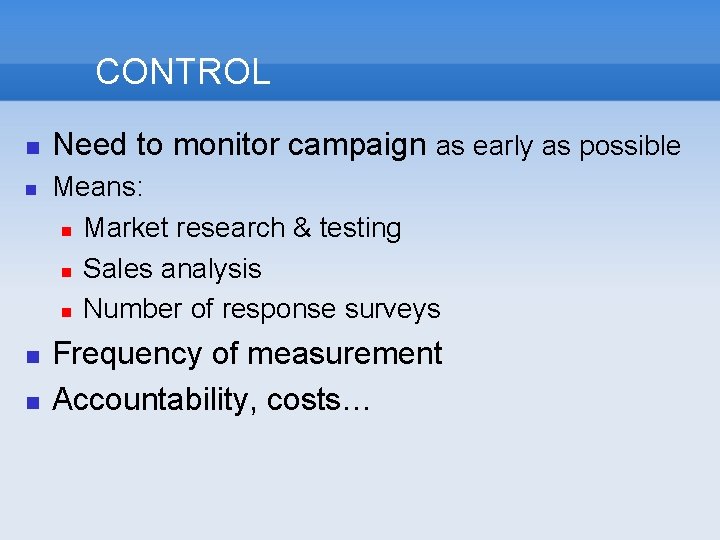 CONTROL

- Need to monitor campaign as early as possible
- Means:
  - Market research & testing
  - Sales analysis
  - Number of response surveys
- Frequency of measurement
- Accountability, costs…